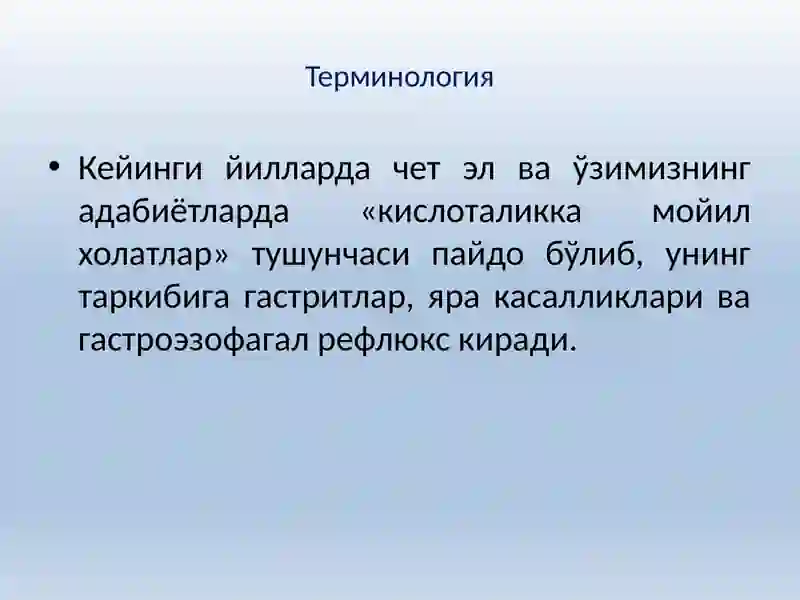 Терминология

• Кейинги йилларда чет эл ва ўзимизнинг адабиётларда «кислоталикка мойил холатлар» тушунчаси пайдо бўлиб, унинг таркибига гастритлар, яра касалликлари ва гастроэзофагал рефлюкс киради.